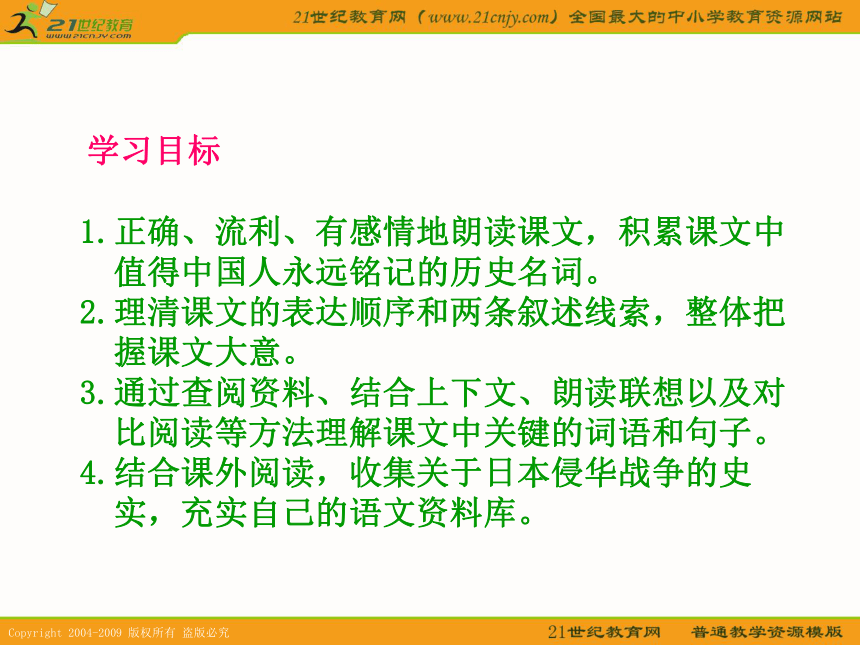 21世纪教育
www.21cnjy.com

21世纪教育网（www.21cnjy.com）全国最大的中小学教育资源网站

学习目标

1.正确、流利、有感情地朗读课文，积累课文中值得中国人永远铭记的历史名词。
2.理清课文的表达顺序和两条叙述线索，整体把握课文大意。
3.通过查阅资料、结合上下文、朗读联想以及对比阅读等方法理解课文中关键的词语和句子。
4.结合课外阅读，收集关于日本侵华战争的史实，充实自己的语文资料库。

Copyright 2004-2009 版权所有 盗版必究

21世纪教育网 普通教学资源模版